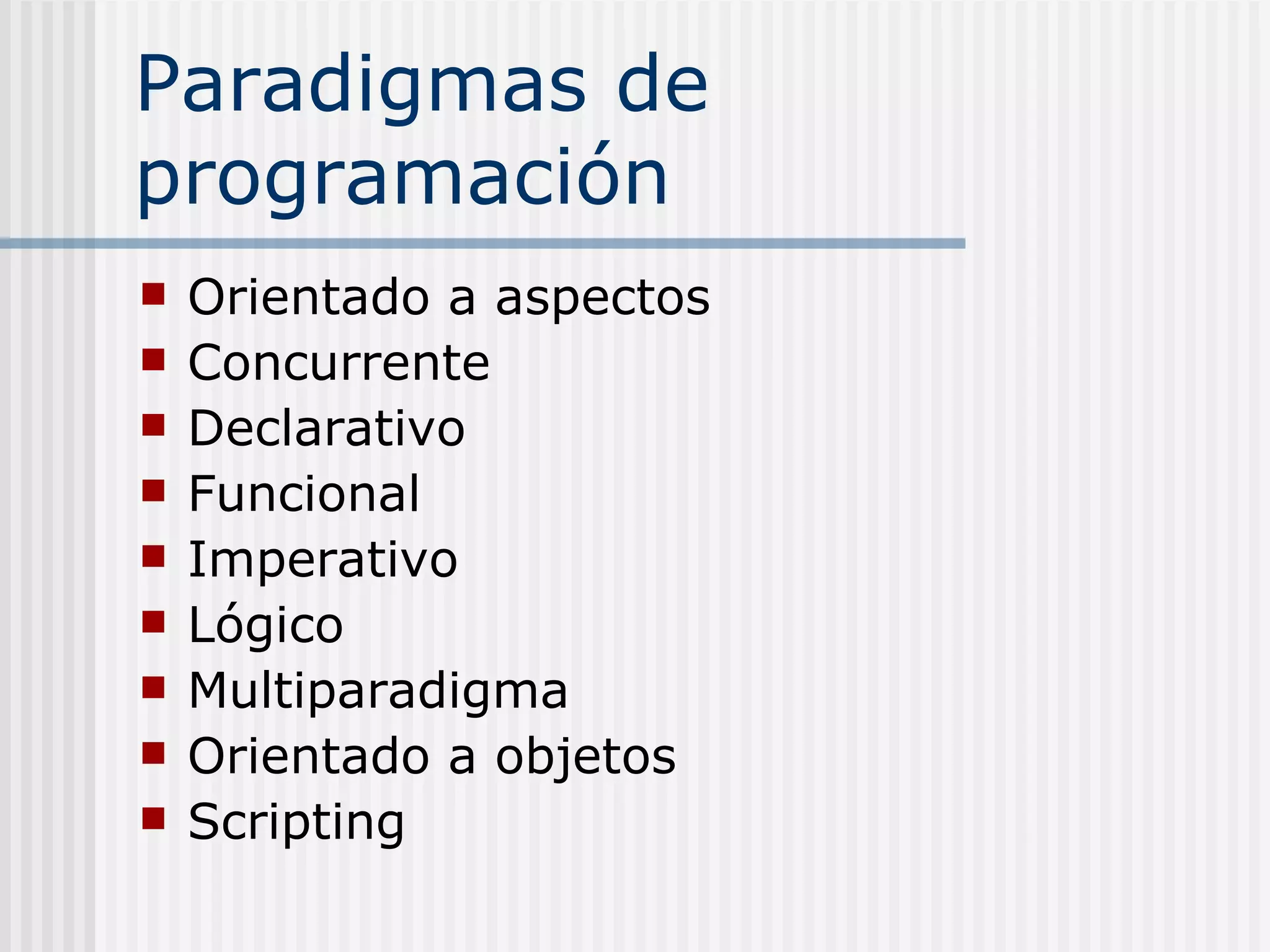 Paradigmas de programación

- Orientado a aspectos
- Concurrente
- Declarativo
- Funcional
- Imperativo
- Lógico
- Multiparadigma
- Orientado a objetos
- Scripting